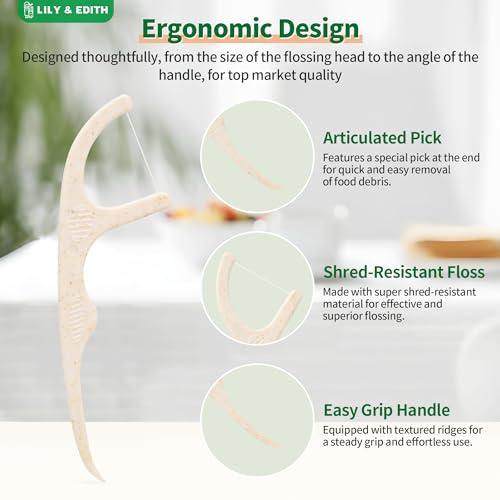 LILY & EDITH

Ergonomic Design

Designed thoughtfully, from the size of the flossing head to the angle of the handle, for top market quality

Articulated Pick

Features a special pick at the end for quick and easy removal of food debris.

Shred-Resistant Floss

Made with super shred-resistant material for effective and superior flossing.

Easy Grip Handle

Equipped with textured ridges for a steady grip and effortless use.